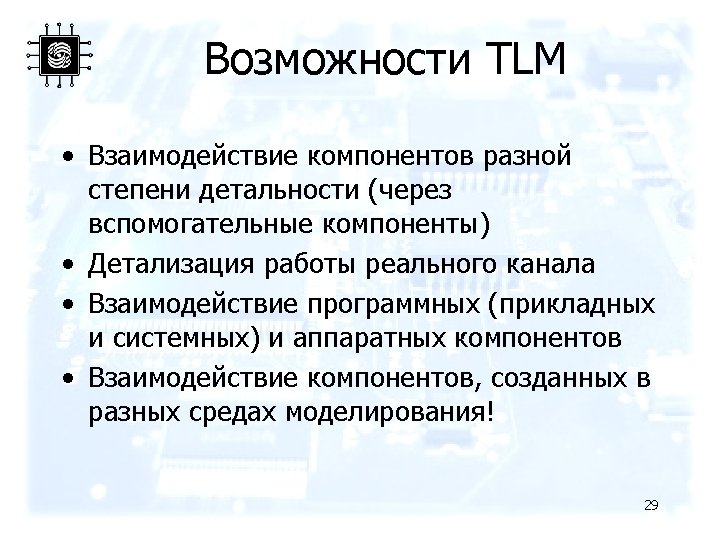 Возможности TLM

• Взаимодействие компонентов разной степени детальности (через вспомогательные компоненты)
• Детализация работы реального канала
• Взаимодействие программных (прикладных и системных) и аппаратных компонентов
• Взаимодействие компонентов, созданных в разных средах моделирования!

29